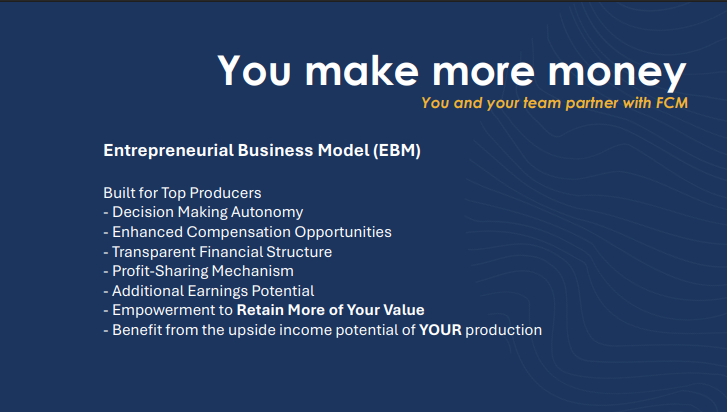 You make more money
You and your team partner with FCM

Entrepreneurial Business Model (EBM)

Built for Top Producers
- Decision Making Autonomy
- Enhanced Compensation Opportunities
- Transparent Financial Structure
- Profit-Sharing Mechanism
- Additional Earnings Potential
- Empowerment to Retain More of Your Value
- Benefit from the upside income potential of YOUR production